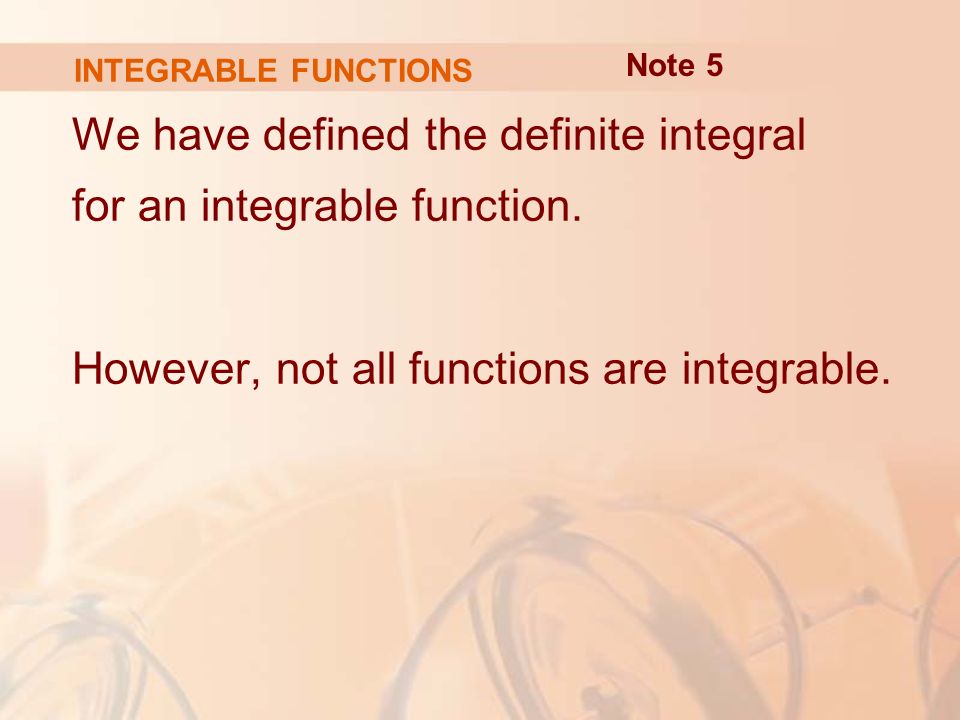 INTEGRABLE FUNCTIONS Note 5

We have defined the definite integral for an integrable function.

However, not all functions are integrable.